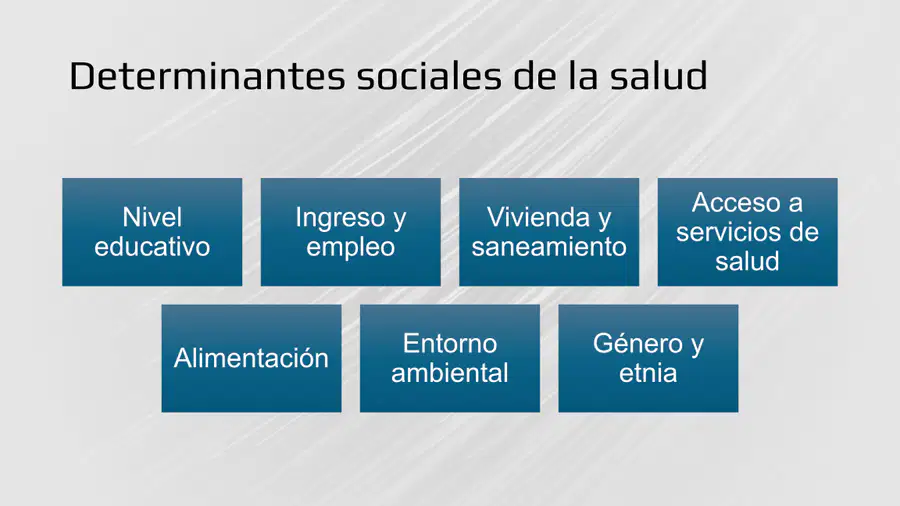 Determinantes sociales de la salud

Nivel educativo

Ingreso y empleo

Vivienda y saneamiento

Acceso a servicios de salud

Alimentación

Entorno ambiental

Género y etnia